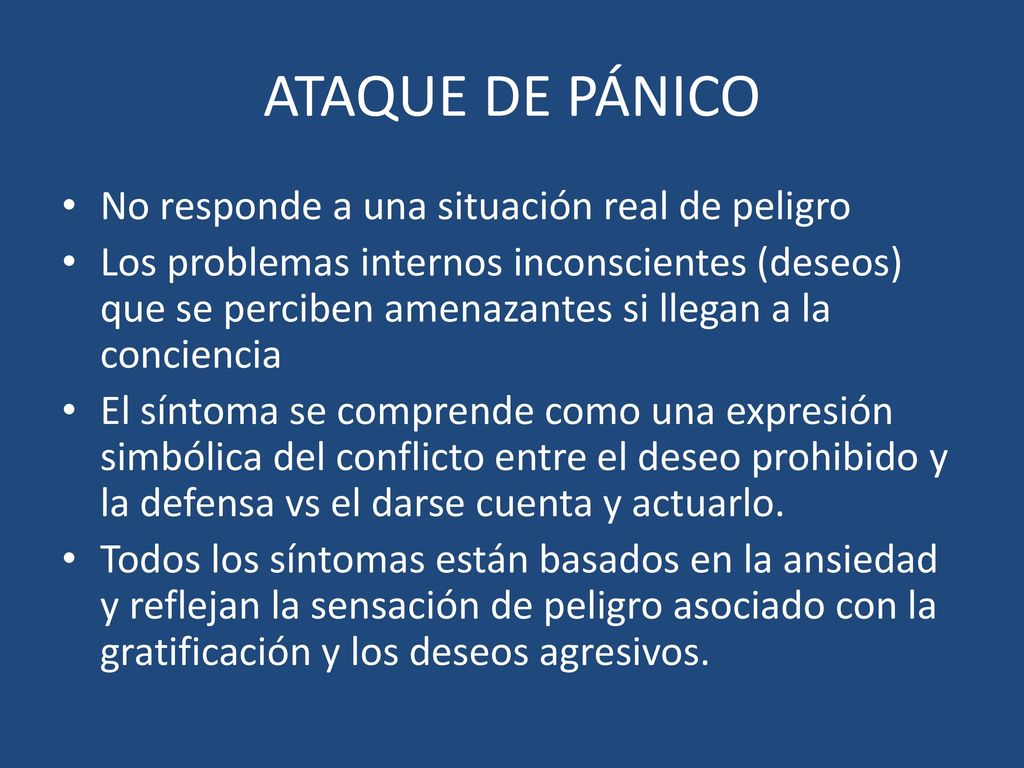 ATAQUE DE PÁNICO

• No responde a una situación real de peligro
• Los problemas internos inconscientes (deseos) que se perciben amenazantes si llegan a la conciencia
• El síntoma se comprende como una expresión simbólica del conflicto entre el deseo prohibido y la defensa vs el darse cuenta y actuarlo.
• Todos los síntomas están basados en la ansiedad y reflejan la sensación de peligro asociado con la gratificación y los deseos agresivos.